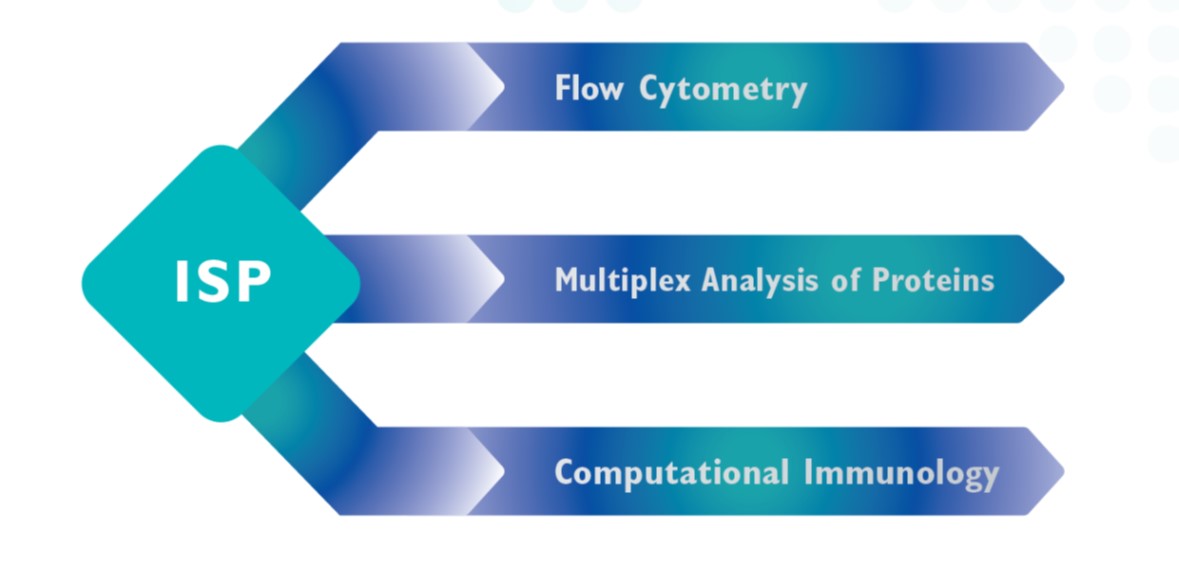 ISP

Flow Cytometry

Multiplex Analysis of Proteins

Computational Immunology